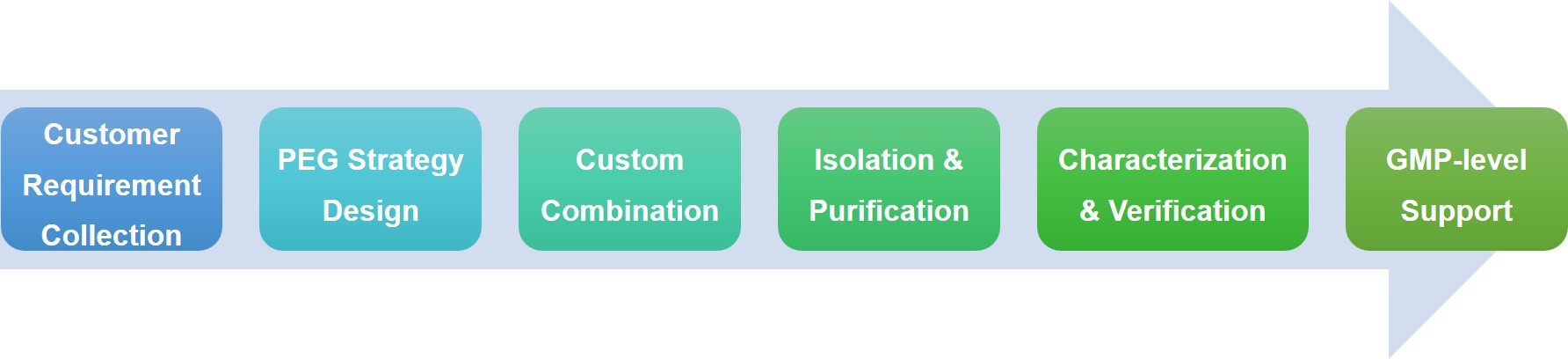 Customer Requirement Collection

PEG Strategy Design

Custom Combination

Isolation & Purification

Characterization & Verification

GMP-level Support